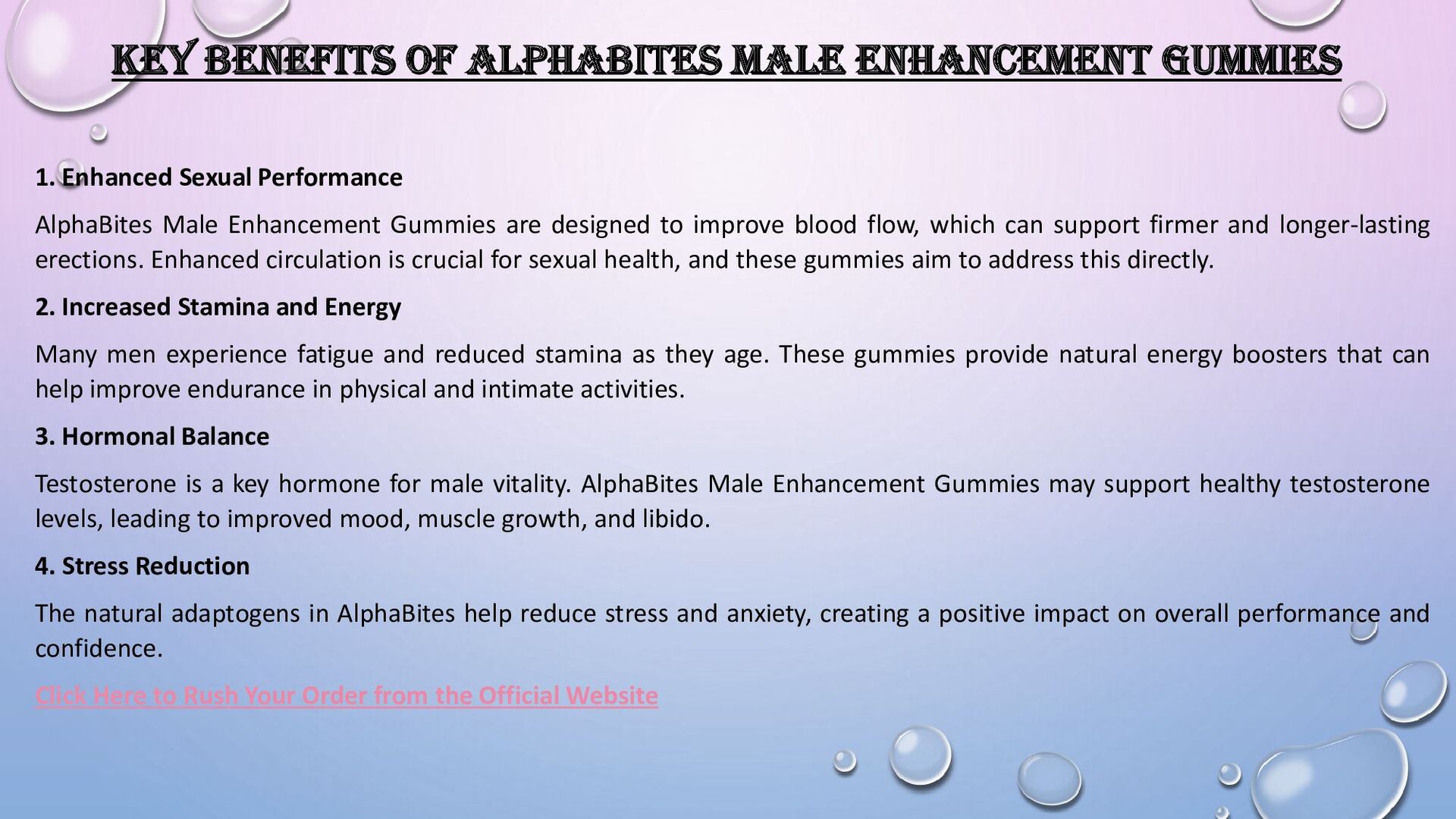 KEY BENEFITS OF ALPHABITES MALE ENHANCEMENT GUMMIES

1. Enhanced Sexual Performance

AlphaBites Male Enhancement Gummies are designed to improve blood flow, which can support firmer and longer-lasting erections. Enhanced circulation is crucial for sexual health, and these gummies aim to address this directly.

2. Increased Stamina and Energy

Many men experience fatigue and reduced stamina as they age. These gummies provide natural energy boosters that can help improve endurance in physical and intimate activities.

3. Hormonal Balance

Testosterone is a key hormone for male vitality. AlphaBites Male Enhancement Gummies may support healthy testosterone levels, leading to improved mood, muscle growth, and libido.

4. Stress Reduction

The natural adaptogens in AlphaBites help reduce stress and anxiety, creating a positive impact on overall performance and confidence.

Click Here to Rush Your Order from the Official Website